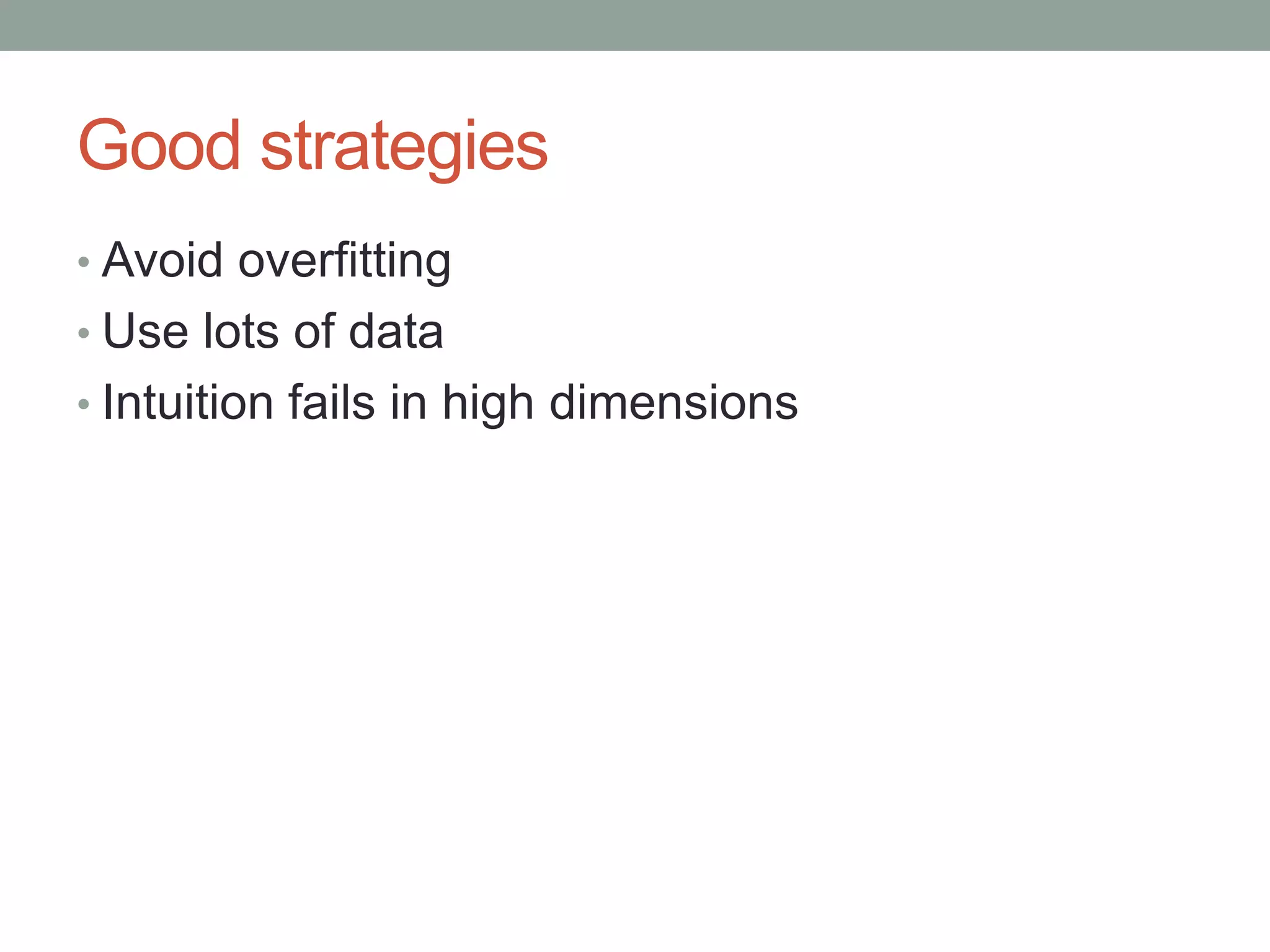 Good strategies

• Avoid overfitting
• Use lots of data
• Intuition fails in high dimensions